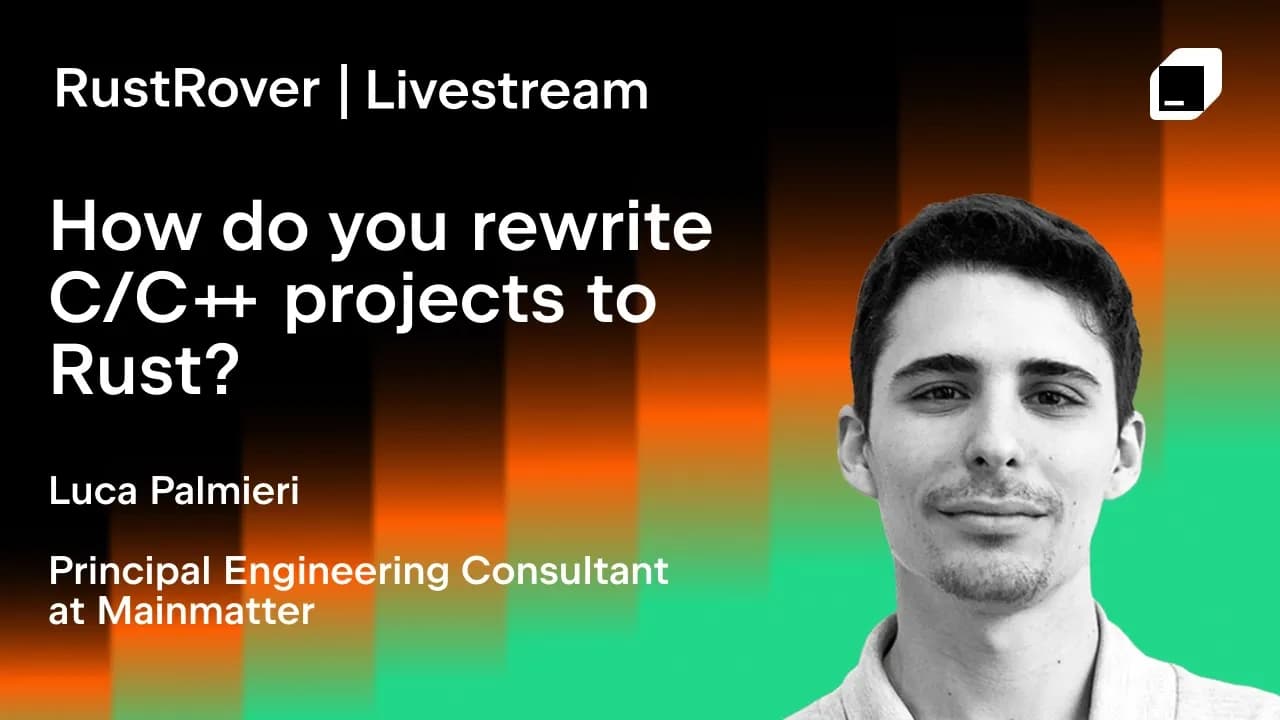 RustRover | Livestream

How do you rewrite C/C++ projects to Rust?

Luca Palmieri

Principal Engineering Consultant at Mainmatter